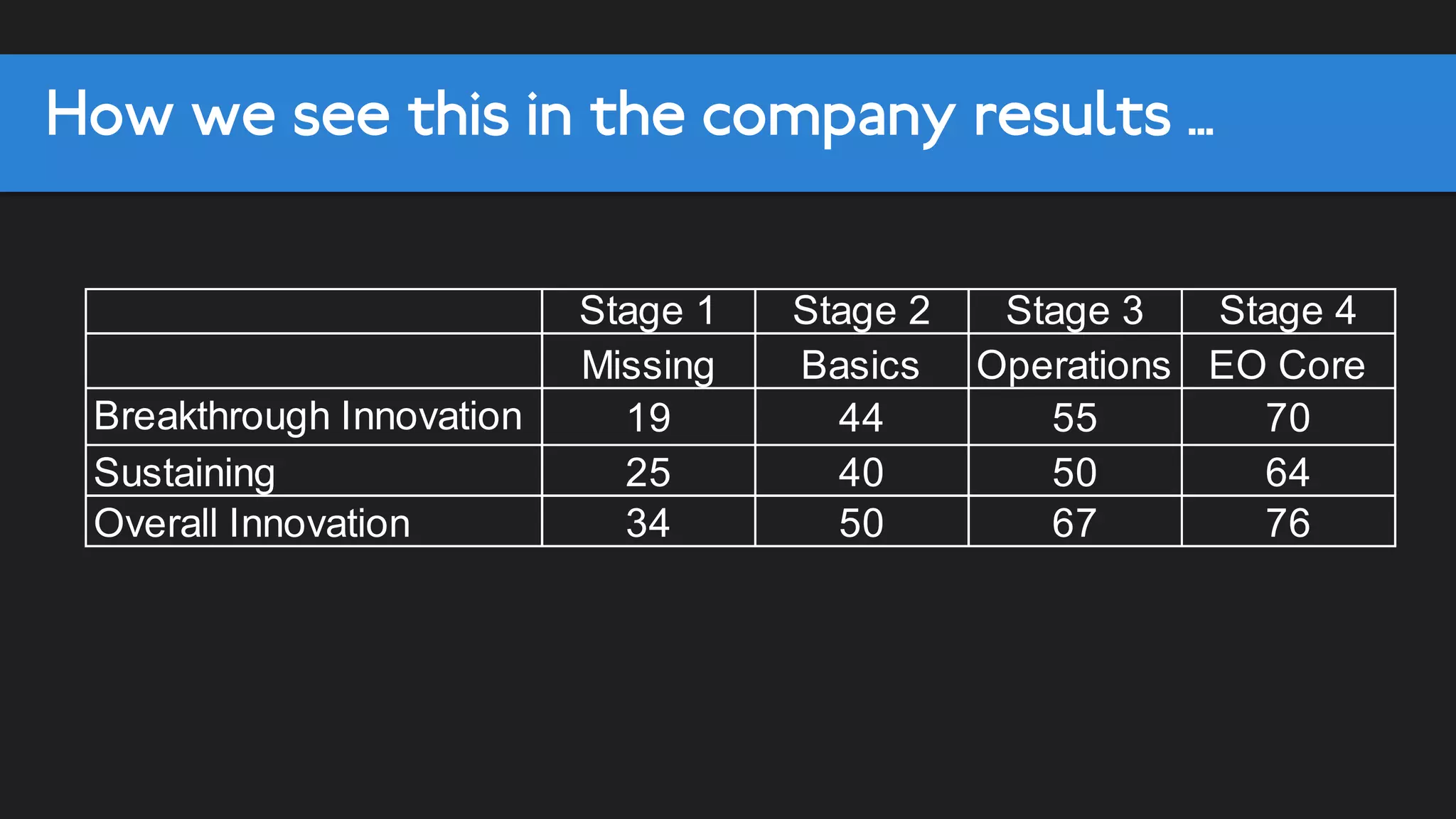 How we see this in the company results ...

| | Stage 1 | Stage 2 | Stage 3 | Stage 4 |
|---|---|---|---|---|
| | Missing | Basics | Operations | EO Core |
| Breakthrough Innovation | 19 | 44 | 55 | 70 |
| Sustaining | 25 | 40 | 50 | 64 |
| Overall Innovation | 34 | 50 | 67 | 76 |